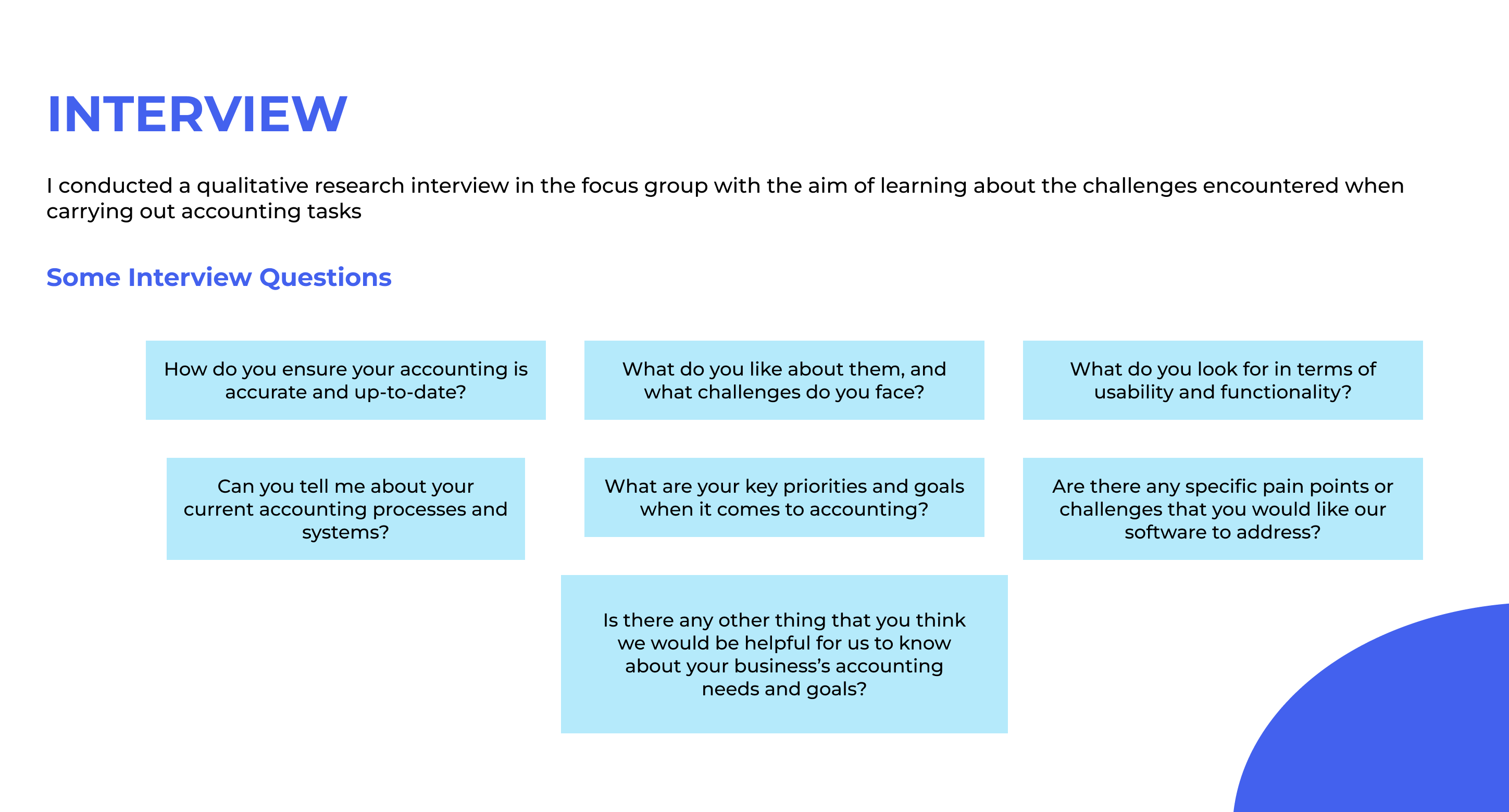 INTERVIEW

I conducted a qualitative research interview in the focus group with the aim of learning about the challenges encountered when carrying out accounting tasks

Some Interview Questions

How do you ensure your accounting is accurate and up-to-date?

What do you like about them, and what challenges do you face?

What do you look for in terms of usability and functionality?

Can you tell me about your current accounting processes and systems?

What are your key priorities and goals when it comes to accounting?

Are there any specific pain points or challenges that you would like our software to address?

Is there any other thing that you think we would be helpful for us to know about your business's accounting needs and goals?